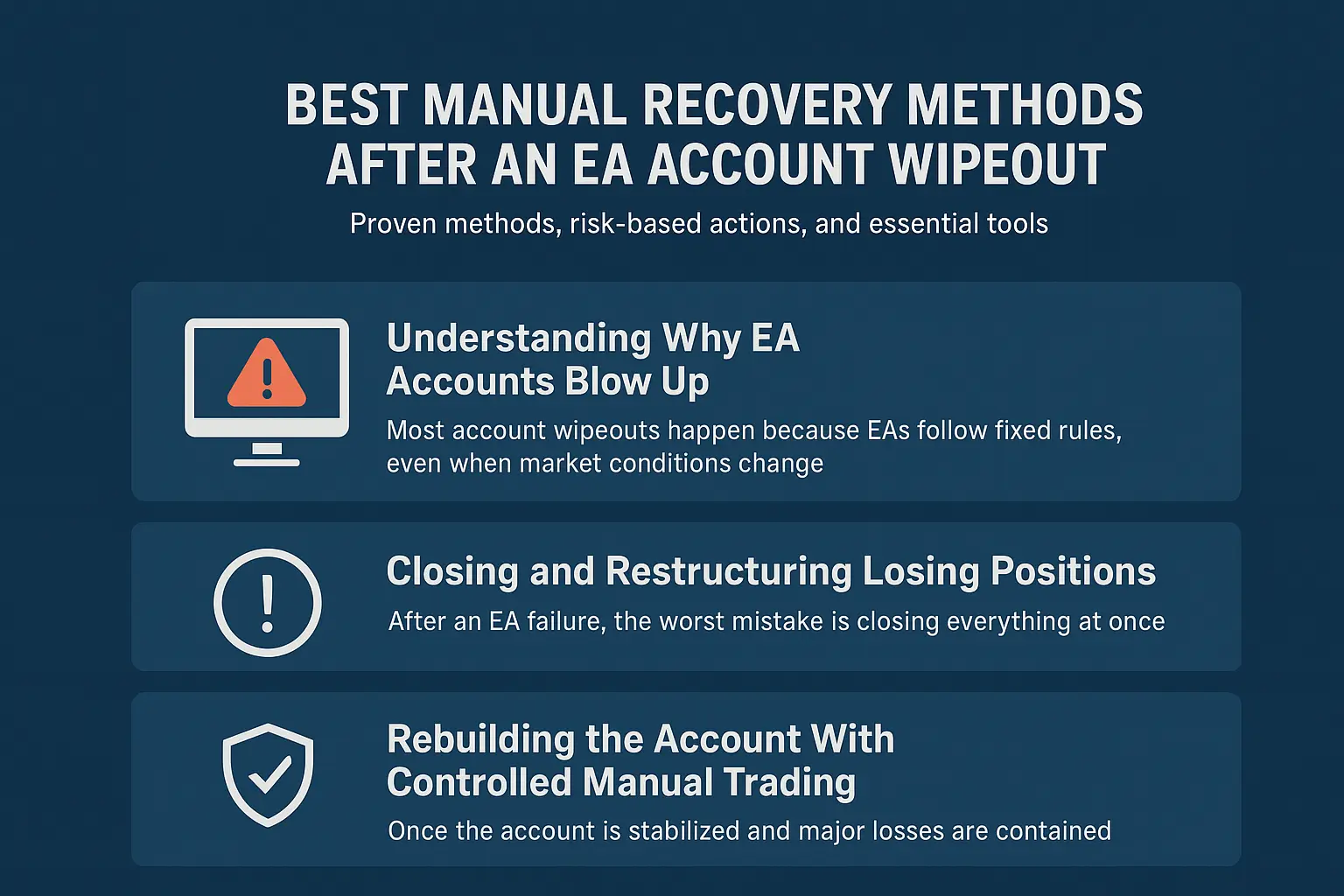 BEST MANUAL RECOVERY METHODS AFTER AN EA ACCOUNT WIPEOUT

Proven methods, risk-based actions, and essential tools

Understanding Why EA Accounts Blow Up

Most account wipeouts happen because EAs follow fixed rules, even when market conditions change

Closing and Restructuring Losing Positions

After an EA failure, the worst mistake is closing everything at once

Rebuilding the Account With Controlled Manual Trading

Once the account is stabilized and major losses are contained